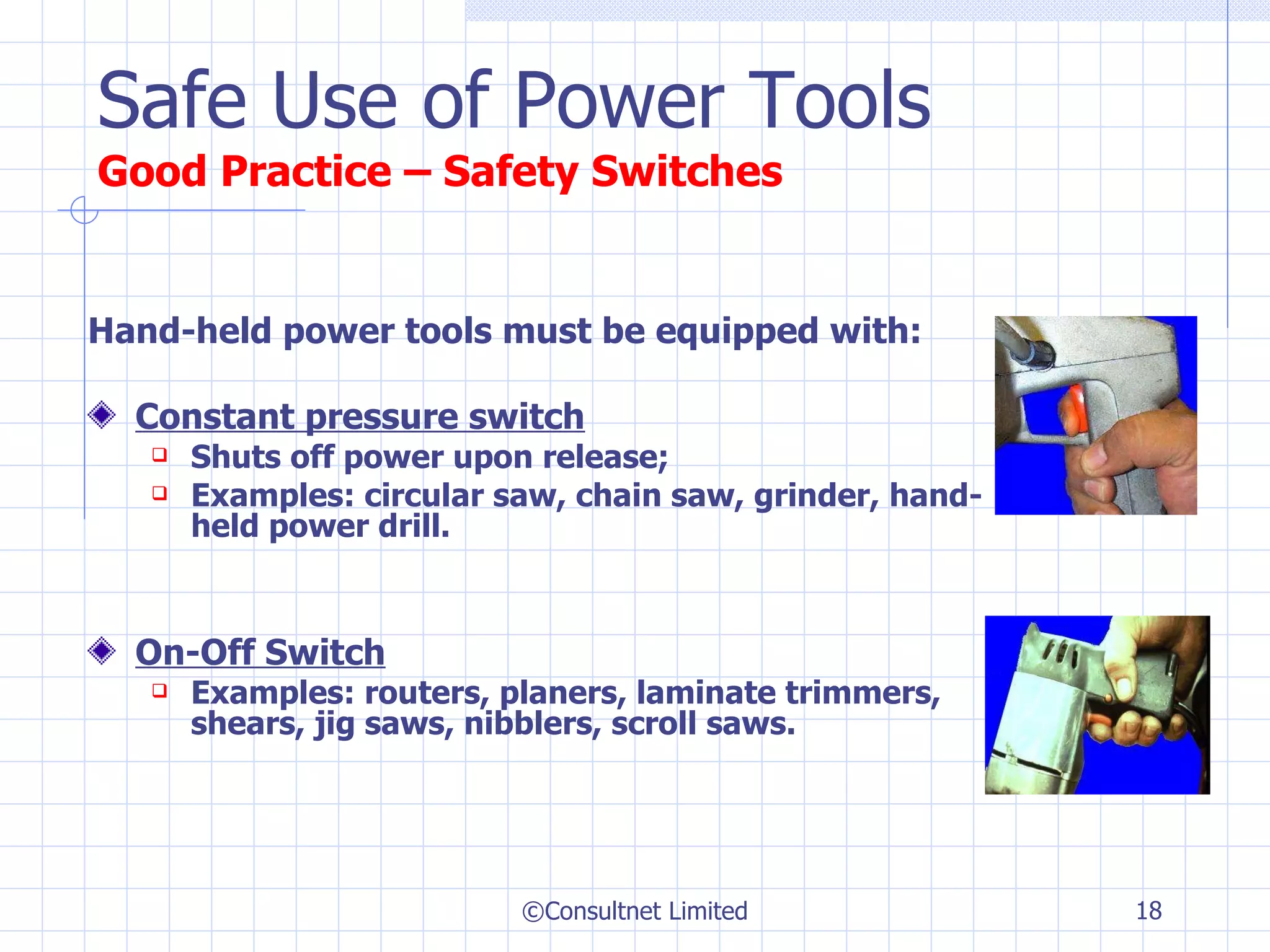 Safe Use of Power Tools
Good Practice – Safety Switches

Hand-held power tools must be equipped with:

Constant pressure switch
Shuts off power upon release;
Examples: circular saw, chain saw, grinder, hand-held power drill.

On-Off Switch
Examples: routers, planers, laminate trimmers, shears, jig saws, nibblers, scroll saws.

©Consultnet Limited

18